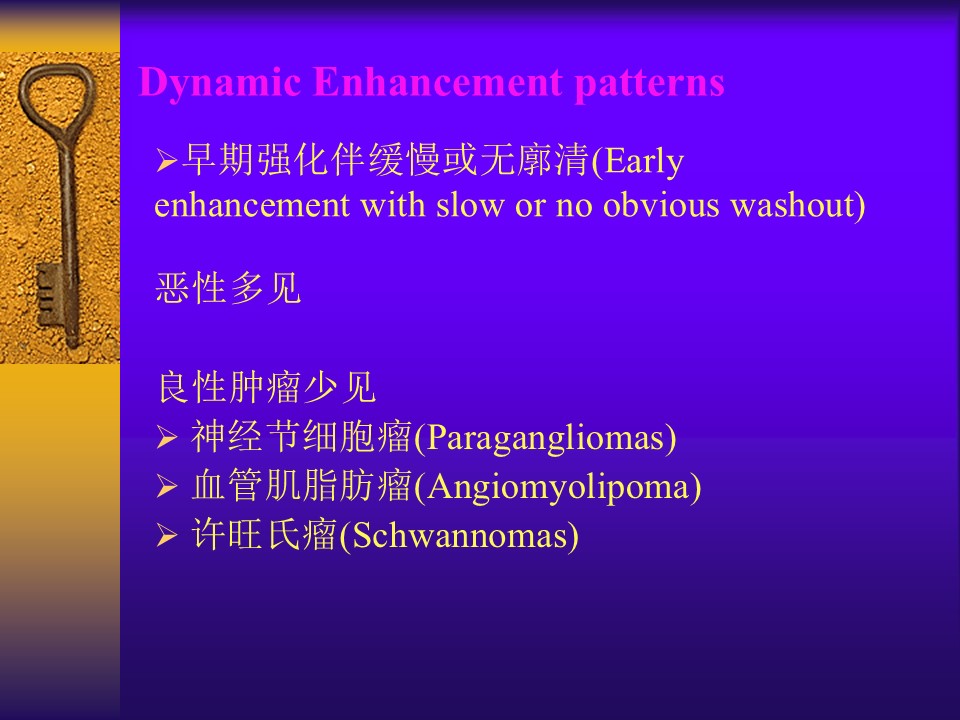 Dynamic Enhancement patterns

➢早期强化伴缓慢或无廓清(Early enhancement with slow or no obvious washout)

恶性多见

良性肿瘤少见
➢ 神经节细胞瘤(Paragangliomas)
➢ 血管肌脂肪瘤(Angiomyolipoma)
➢ 许旺氏瘤(Schwannomas)